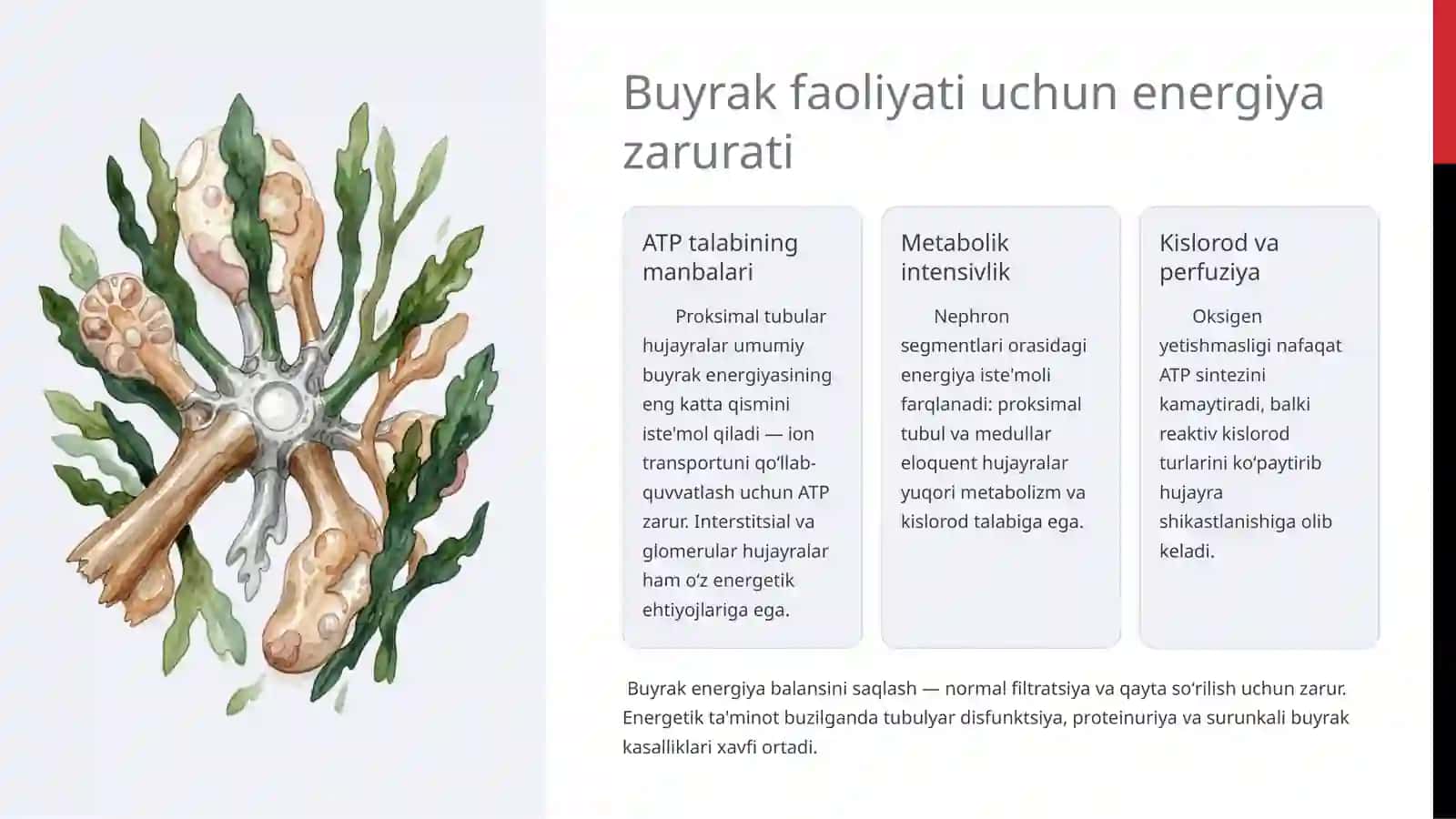 Buyrak faoliyati uchun energiya zarurati

ATP talabining manbalari

Proksimal tubular hujayralar umumiy buyrak energiyasining eng katta qismini iste'mol qiladi — ion transportuni qo‘llab-quvvatlash uchun ATP zarur. Interstitsial va glomerular hujayralar ham o‘z energetik ehtiyojlariga ega.

Metabolik intensivlik

Nephron segmentlari orasidagi energiya iste'moli farqlanadi: proksimal tubul va medullar eloquent hujayralar yuqori metabolizm va kislorod talabiga ega.

Kislorod va perfuziya

Oksigen yetishmasligi nafaqat ATP sintezini kamaytiradi, balki reaktiv kislorod turlarini ko‘paytirib hujayra shikastlanishiga olib keladi.

Buyrak energiya balansini saqlash — normal filtratsiya va qayta so‘rilish uchun zarur. Energetik ta'minot buzilganda tubulyar disfunktsiya, proteinuriya va surunkali buyrak kasalliklari xavfi ortadi.